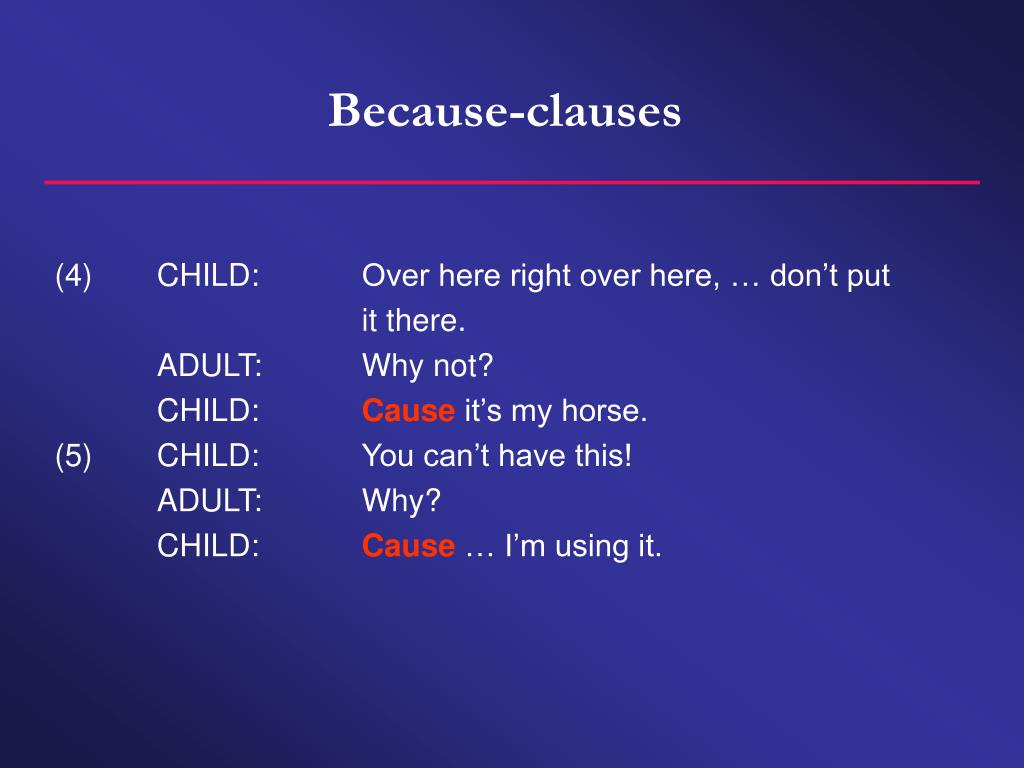 Because-clauses

(4) CHILD: Over here right over here, … don’t put it there.
ADULT: Why not?
CHILD: Cause it’s my horse.
(5) CHILD: You can’t have this!
ADULT: Why?
CHILD: Cause … I’m using it.